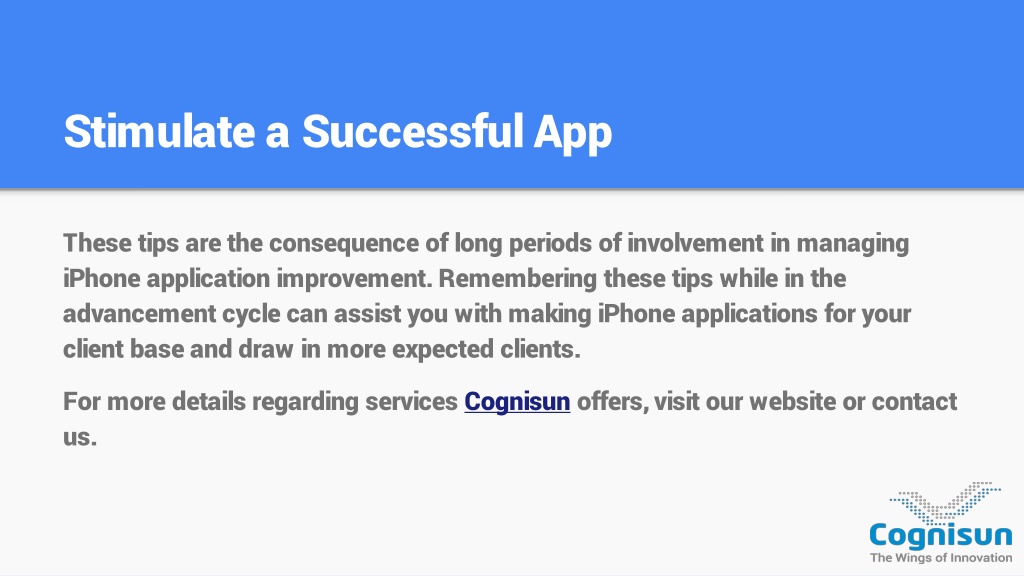 Stimulate a Successful App

These tips are the consequence of long periods of involvement in managing iPhone application improvement. Remembering these tips while in the advancement cycle can assist you with making iPhone applications for your client base and draw in more expected clients.

For more details regarding services Cognisun offers, visit our website or contact us.

Cognisun
The Wings of Innovation